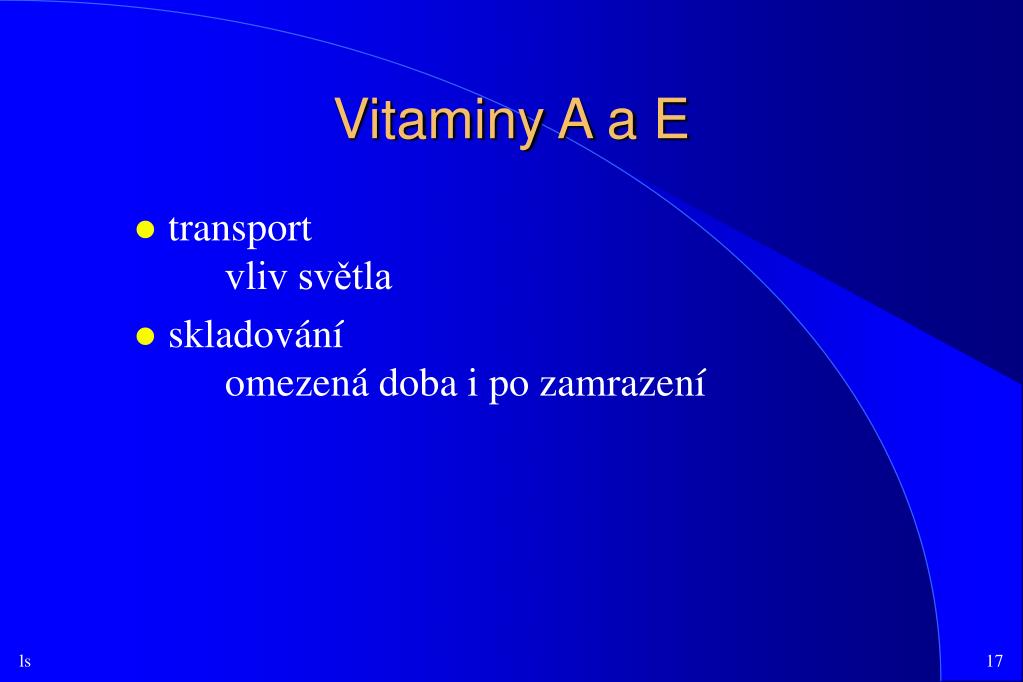 Vitaminy A a E

- transport
  vliv světla
- skladování
  omezená doba i po zamrazení

ls

17